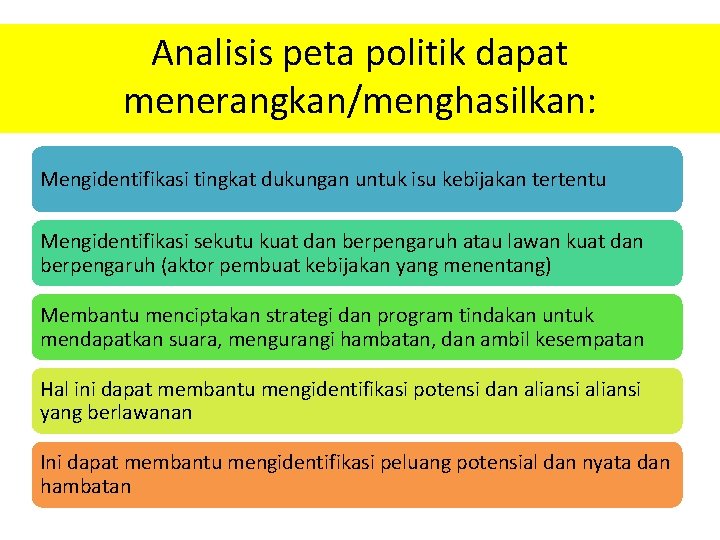 Analisis peta politik dapat menerangkan/menghasilkan:

Mengidentifikasi tingkat dukungan untuk isu kebijakan tertentu

Mengidentifikasi sekutu kuat dan berpengaruh atau lawan kuat dan berpengaruh (aktor pembuat kebijakan yang menentang)

Membantu menciptakan strategi dan program tindakan untuk mendapatkan suara, mengurangi hambatan, dan ambil kesempatan

Hal ini dapat membantu mengidentifikasi potensi dan aliansi aliansi yang berlawanan

Ini dapat membantu mengidentifikasi peluang potensial dan nyata dan hambatan